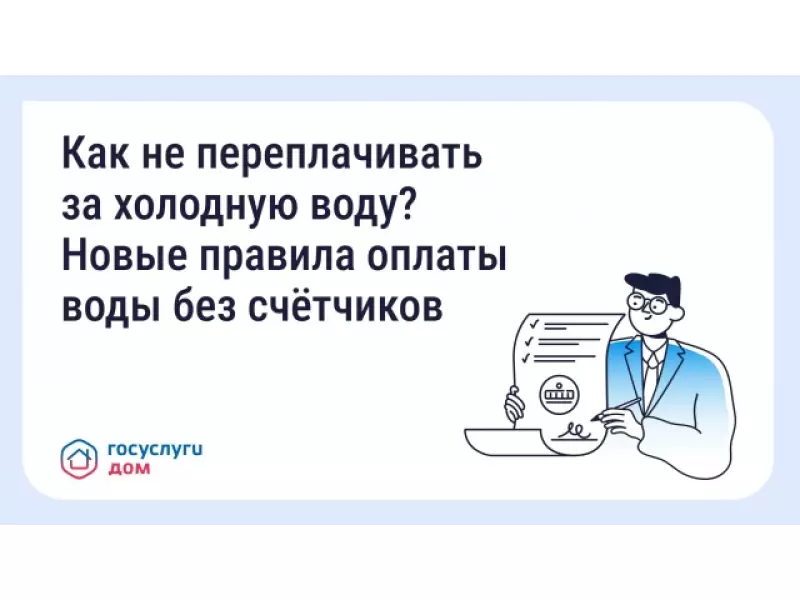 Как не переплачивать за холодную воду? Новые правила оплаты воды без счётчиков

госуслуги
дом